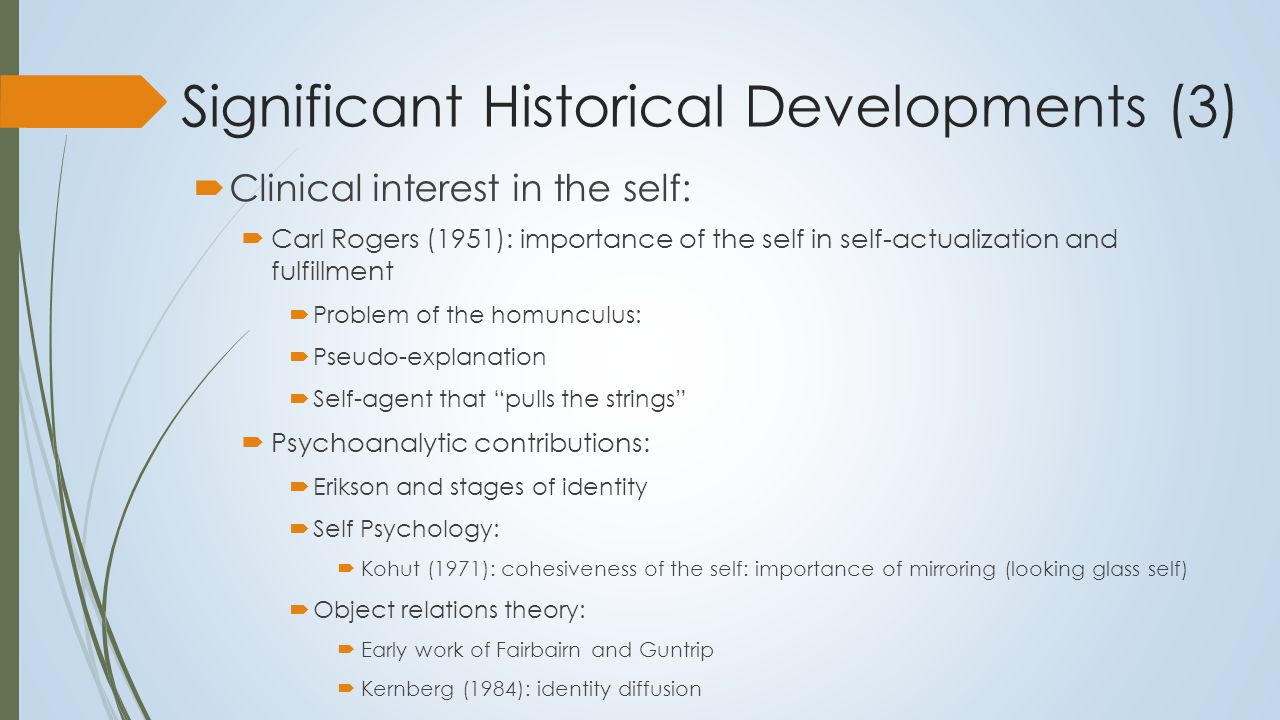 Significant Historical Developments (3)

Clinical interest in the self:

Carl Rogers (1951): importance of the self in self-actualization and fulfillment

Problem of the homunculus:

Pseudo-explanation

Self-agent that "pulls the strings"

Psychoanalytic contributions:

Erikson and stages of identity

Self Psychology:

Kohut (1971): cohesiveness of the self: importance of mirroring (looking glass self)

Object relations theory:

Early work of Fairbairn and Guntrip

Kernberg (1984): identity diffusion